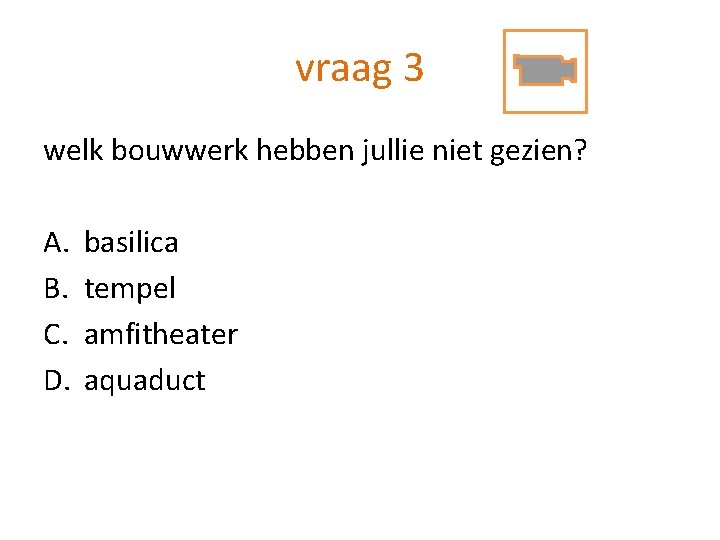 vraag 3

welk bouwwerk hebben jullie niet gezien?

A. basilica
B. tempel
C. amfitheater
D. aquaduct